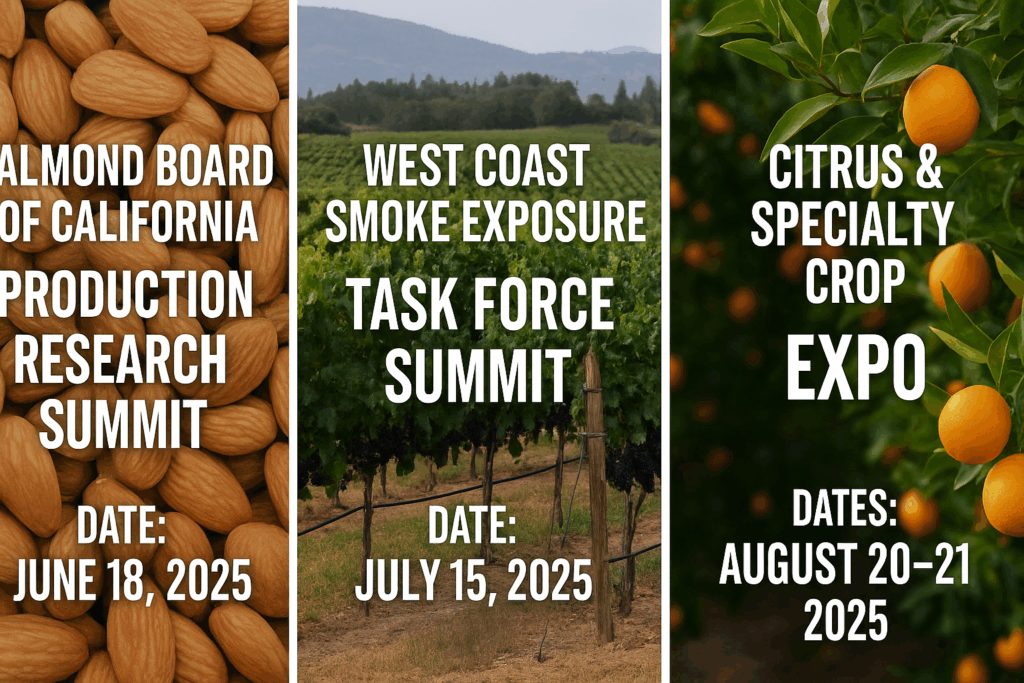 ALMOND BOARD OF CALIFORNIA
PRODUCTION RESEARCH SUMMIT

DATE:
JUNE 18, 2025

WEST COAST SMOKE EXPOSURE
TASK FORCE SUMMIT

DATE:
JULY 15, 2025

CITRUS & SPECIALTY CROP
EXPO

DATES:
AUGUST 20–21 2025